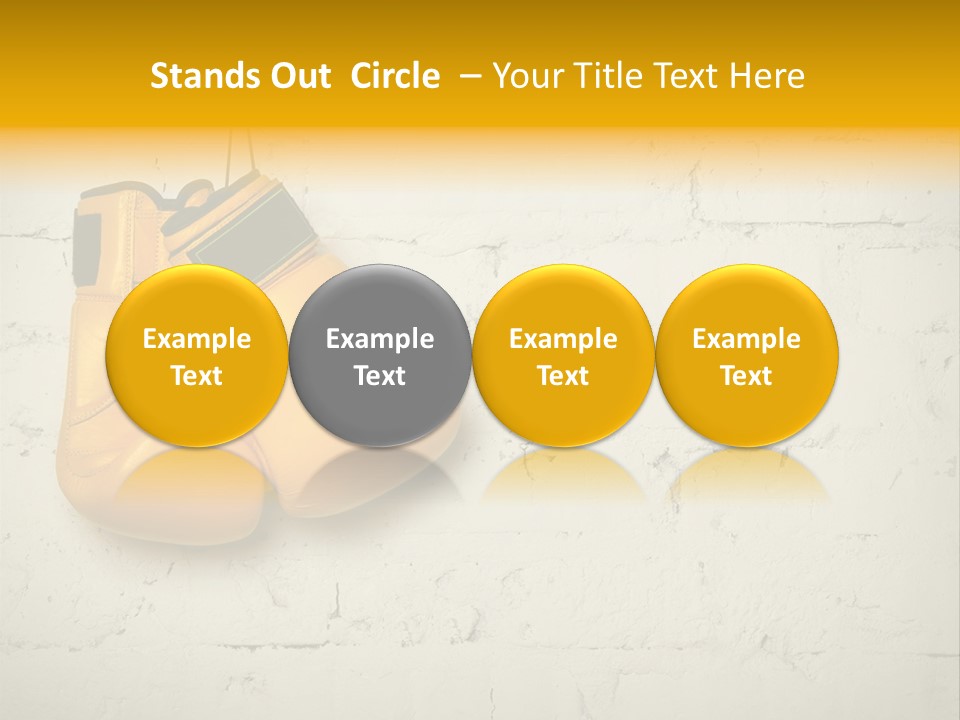 Stands Out Circle – Your Title Text Here

Example Text

Example Text

Example Text

Example Text